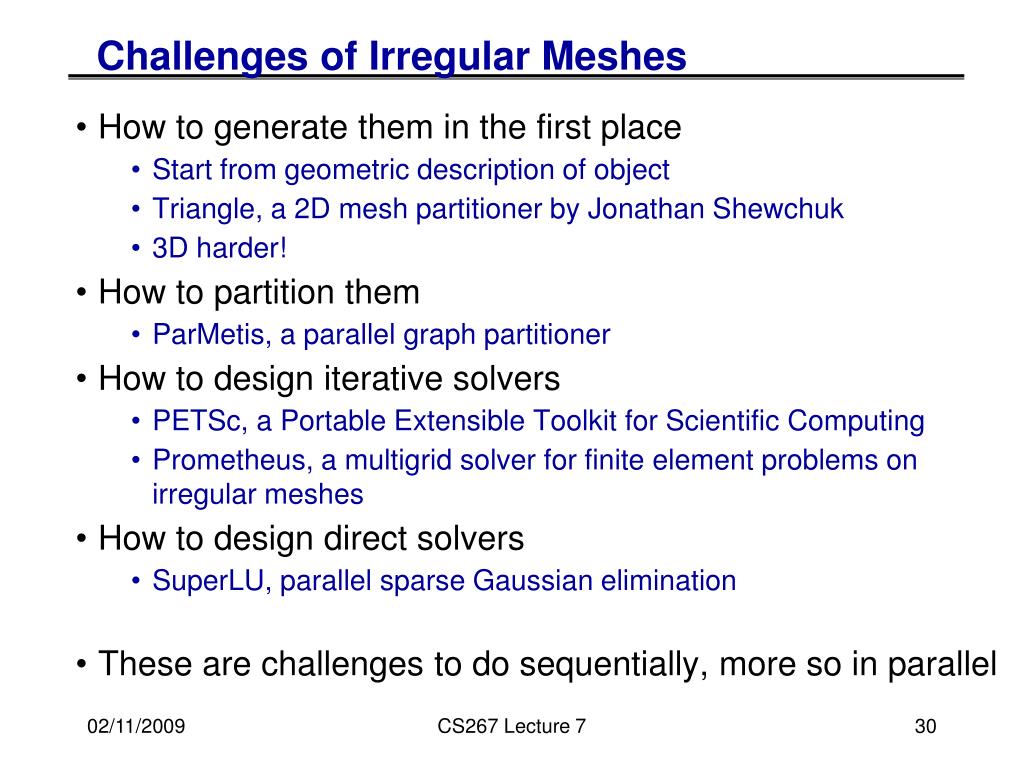 Challenges of Irregular Meshes

• How to generate them in the first place
  • Start from geometric description of object
  • Triangle, a 2D mesh partitioner by Jonathan Shewchuk
  • 3D harder!
• How to partition them
  • ParMetis, a parallel graph partitioner
• How to design iterative solvers
  • PETSc, a Portable Extensible Toolkit for Scientific Computing
  • Prometheus, a multigrid solver for finite element problems on irregular meshes
• How to design direct solvers
  • SuperLU, parallel sparse Gaussian elimination

• These are challenges to do sequentially, more so in parallel

02/11/2009

CS267 Lecture 7

30